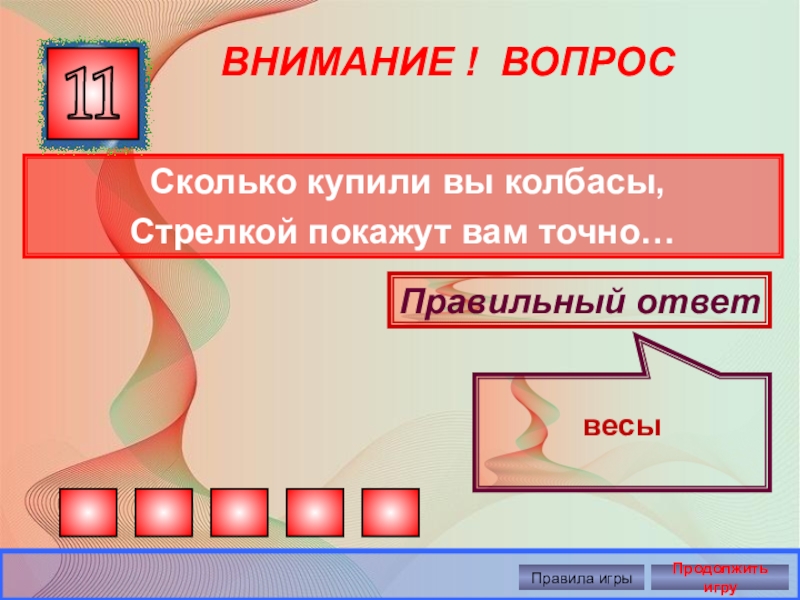 11

ВНИМАНИЕ ! ВОПРОС

Сколько купили вы колбасы,
Стрелкой покажут вам точно…

Правильный ответ

весы

Правила игры

Продолжить игру